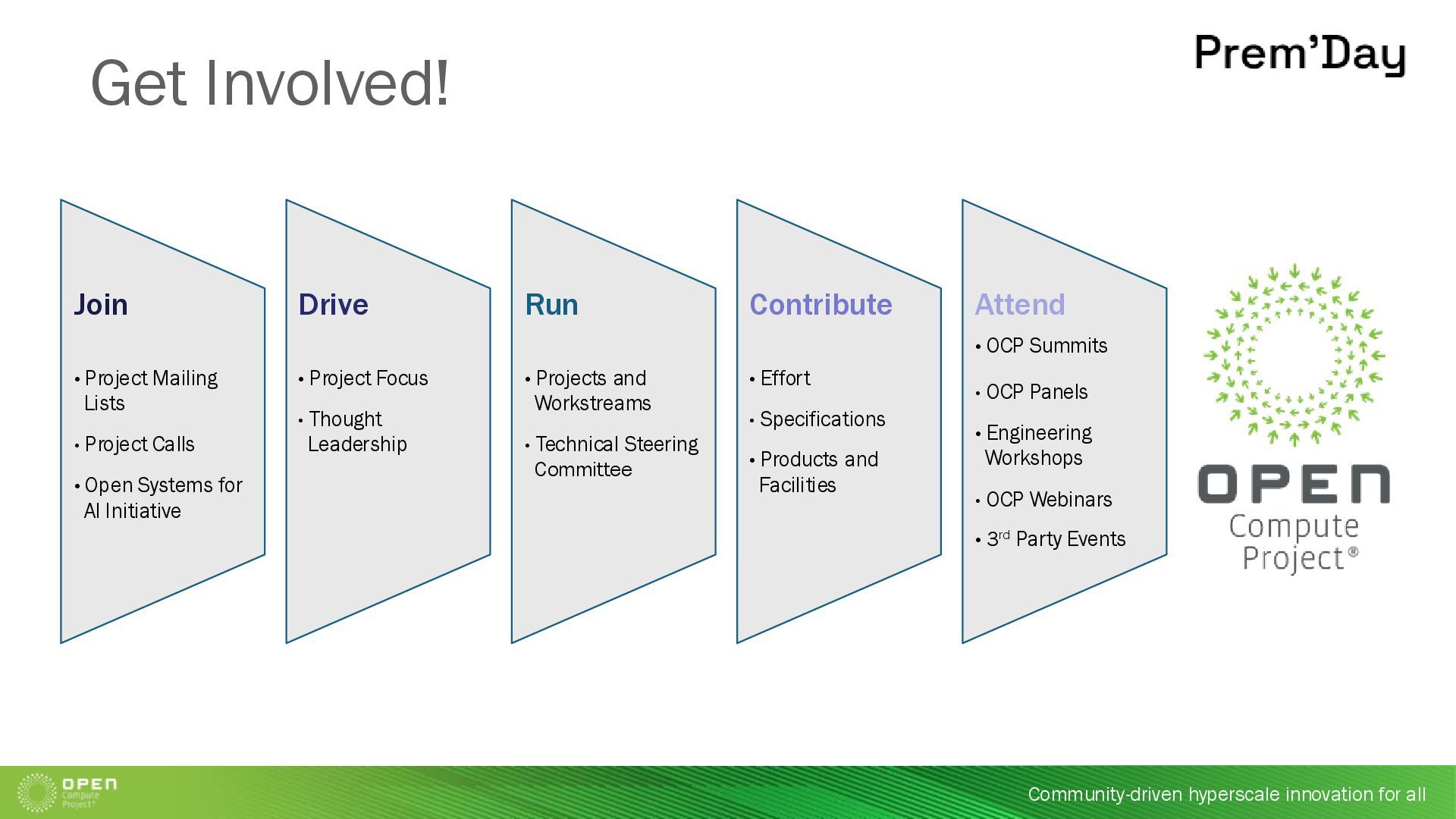 Get Involved!

Prem'Day

Join

• Project Mailing Lists

• Project Calls

• Open Systems for AI Initiative

Drive

• Project Focus

• Thought Leadership

Run

• Projects and Workstreams

• Technical Steering Committee

Contribute

• Effort

• Specifications

• Products and Facilities

Attend

• OCP Summits

• OCP Panels

• Engineering Workshops

• OCP Webinars

• 3$^{rd}$ Party Events

OPEN Compute Project®

OPEN Compute Project®

Community-driven hyperscale innovation for all